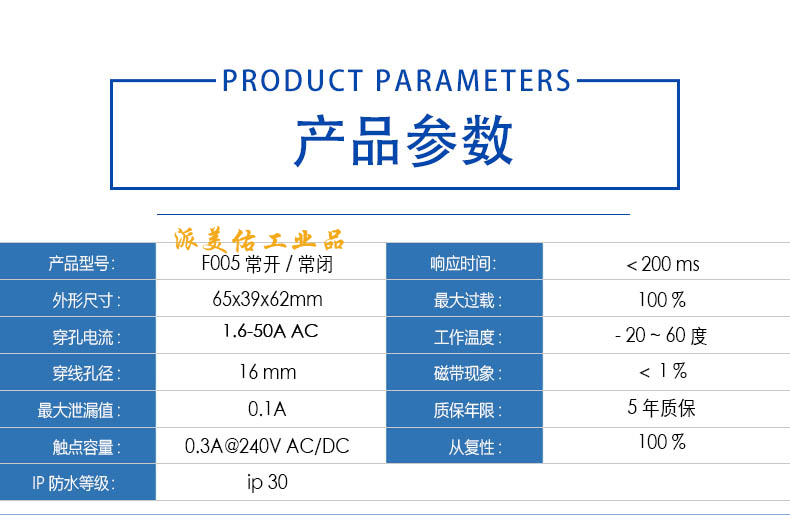 PRODUCT PARAMETERS

产品参数

派美佑工业品

| 产品型号: | F005 常开 / 常闭 | 响应时间: | < 200 ms |
|---|---|---|---|
| 外形尺寸: | 65x39x62mm | 最大过载: | 100 % |
| 穿孔电流: | 1.6-50A AC | 工作温度: | - 20 ~ 60 度 |
| 穿线孔径: | 16 mm | 磁带现象: | < 1 % |
| 最大泄漏值: | 0.1A | 质保年限: | 5 年质保 |
| 触点容量: | 0.3A@240V AC/DC | 从复性: | 100 % |
| IP 防水等级: | ip 30 | | |